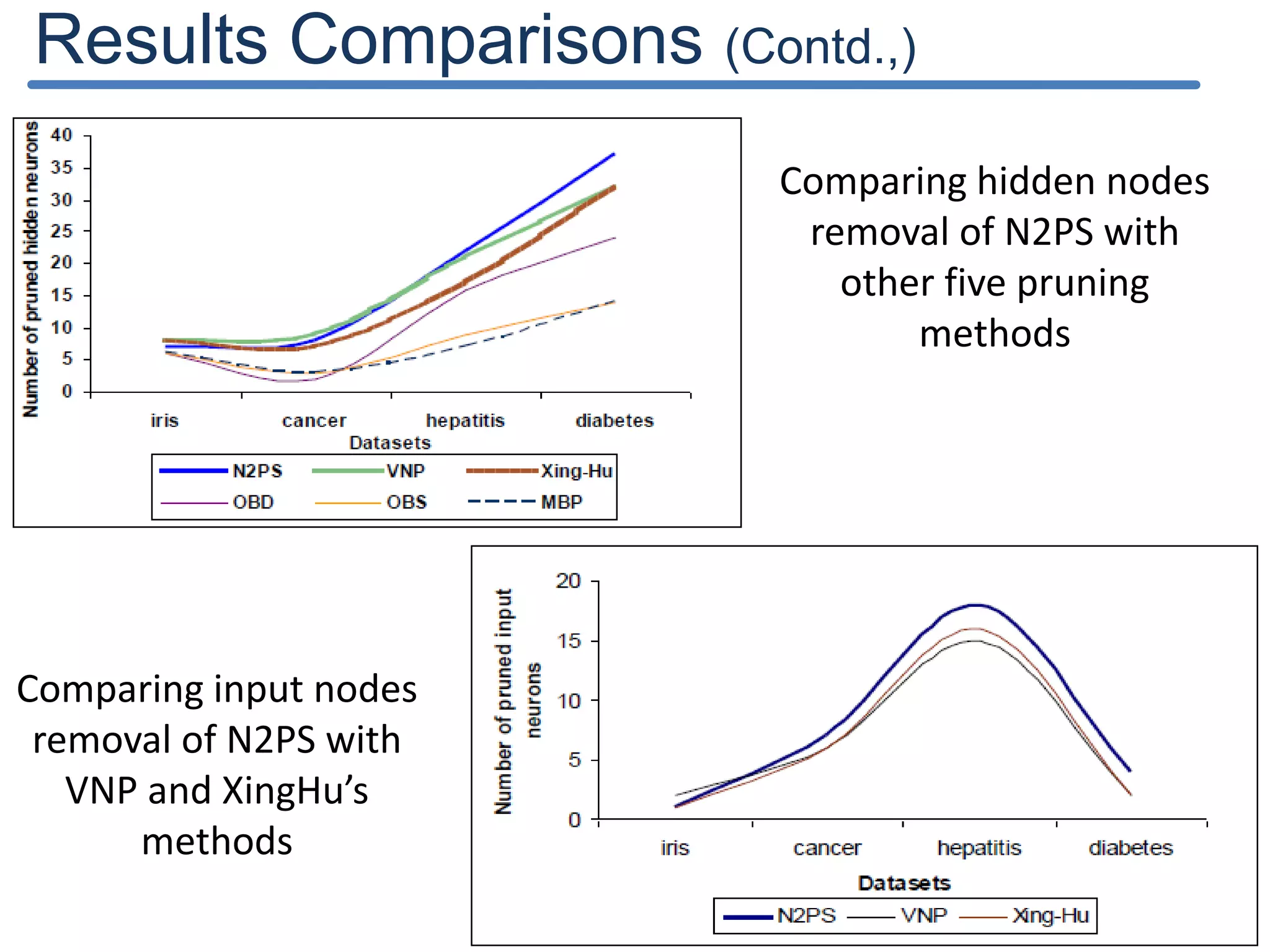 Results Comparisons (Contd.,)

Number of pruned hidden neurons

40
35
30
25
20
15
10
5
0

iris cancer hepatitis diabetes

Datasets

N2PS VNP Xing-Hu
OBD OBS MBP

Comparing hidden nodes removal of N2PS with other five pruning methods

Comparing input nodes removal of N2PS with VNP and XingHu's methods

Number of pruned input neurons

20
15
10
5
0

iris cancer hepatitis diabetes

Datasets

N2PS VNP Xing-Hu